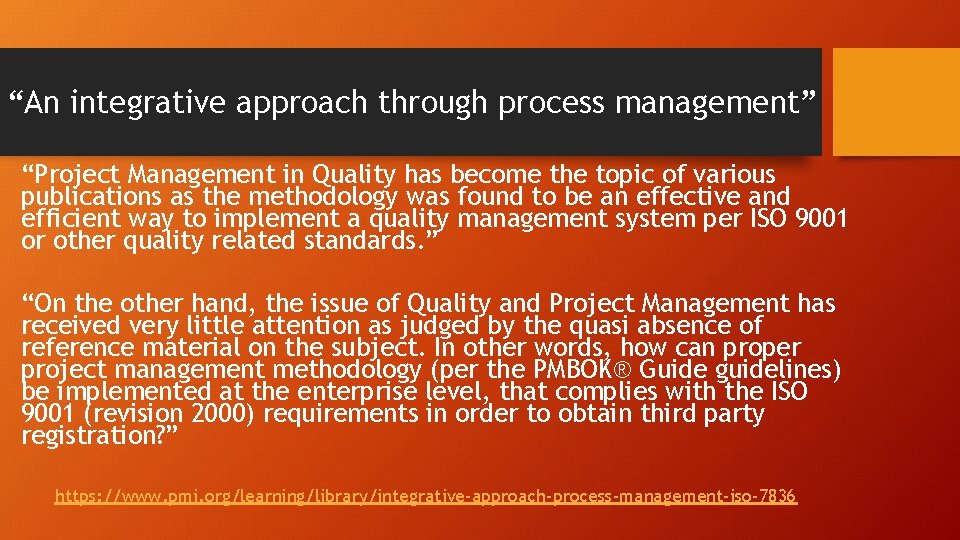 “An integrative approach through process management”

“Project Management in Quality has become the topic of various publications as the methodology was found to be an effective and efficient way to implement a quality management system per ISO 9001 or other quality related standards.”

“On the other hand, the issue of Quality and Project Management has received very little attention as judged by the quasi absence of reference material on the subject. In other words, how can proper project management methodology (per the PMBOK® Guide guidelines) be implemented at the enterprise level, that complies with the ISO 9001 (revision 2000) requirements in order to obtain third party registration?”

https://www.pmi.org/learning/library/integrative-approach-process-management-iso-7836